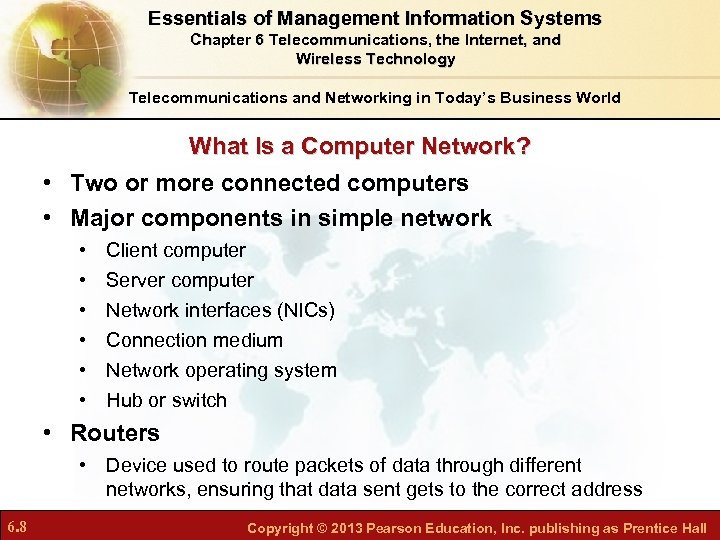 Essentials of Management Information Systems
Chapter 6 Telecommunications, the Internet, and Wireless Technology

Telecommunications and Networking in Today's Business World

What Is a Computer Network?

• Two or more connected computers
• Major components in simple network
  • Client computer
  • Server computer
  • Network interfaces (NICs)
  • Connection medium
  • Network operating system
  • Hub or switch
• Routers
  • Device used to route packets of data through different networks, ensuring that data sent gets to the correct address

6.8

Copyright © 2013 Pearson Education, Inc. publishing as Prentice Hall